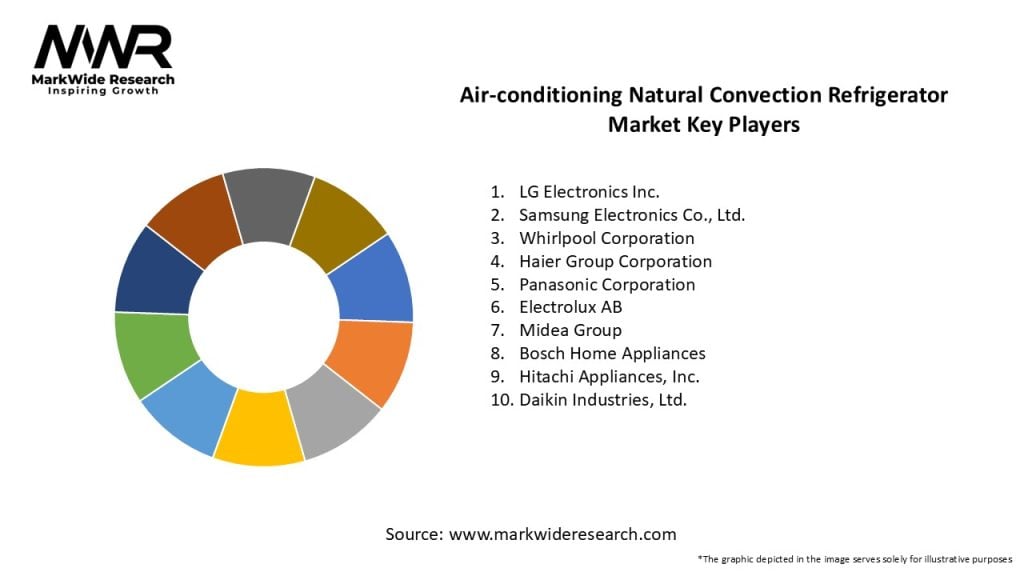 MWR
MarkWide Research
Inspiring Growth

Air-conditioning Natural Convection Refrigerator Market Key Players

1. LG Electronics Inc.
2. Samsung Electronics Co., Ltd.
3. Whirlpool Corporation
4. Haier Group Corporation
5. Panasonic Corporation
6. Electrolux AB
7. Midea Group
8. Bosch Home Appliances
9. Hitachi Appliances, Inc.
10. Daikin Industries, Ltd.

Source: www.markwideresearch.com

*The graphic depicted in the image serves solely for illustrative purposes